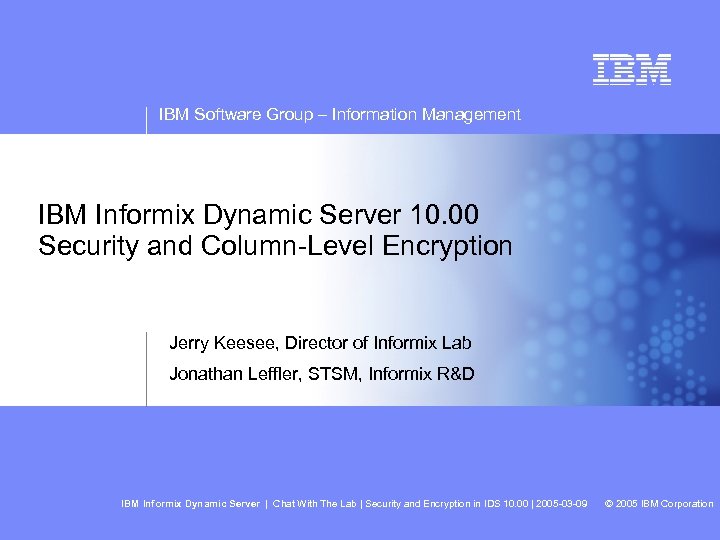 IBM

IBM Software Group – Information Management

IBM Informix Dynamic Server 10.00
Security and Column-Level Encryption

Jerry Keesee, Director of Informix Lab

Jonathan Leffler, STSM, Informix R&D

IBM Informix Dynamic Server | Chat With The Lab | Security and Encryption in IDS 10.00 | 2005-03-09 © 2005 IBM Corporation